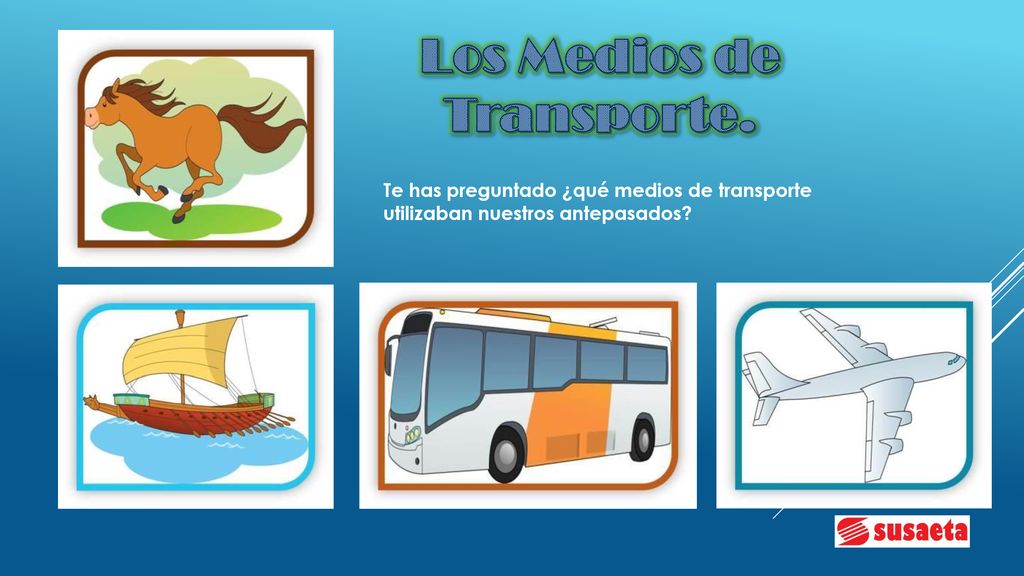 Los Medios de Transporte.

Te has preguntado ¿qué medios de transporte utilizaban nuestros antepasados?

susaeta